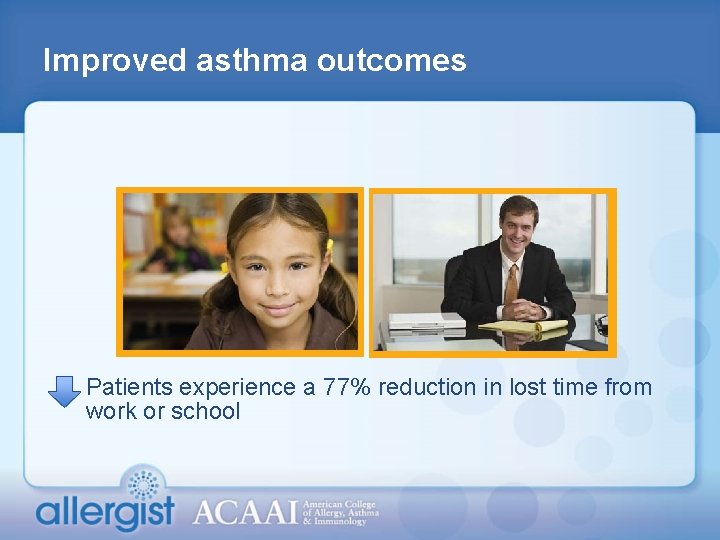 Improved asthma outcomes

Patients experience a 77% reduction in lost time from work or school

allergist ACAAI American College of Allergy, Asthma & Immunology